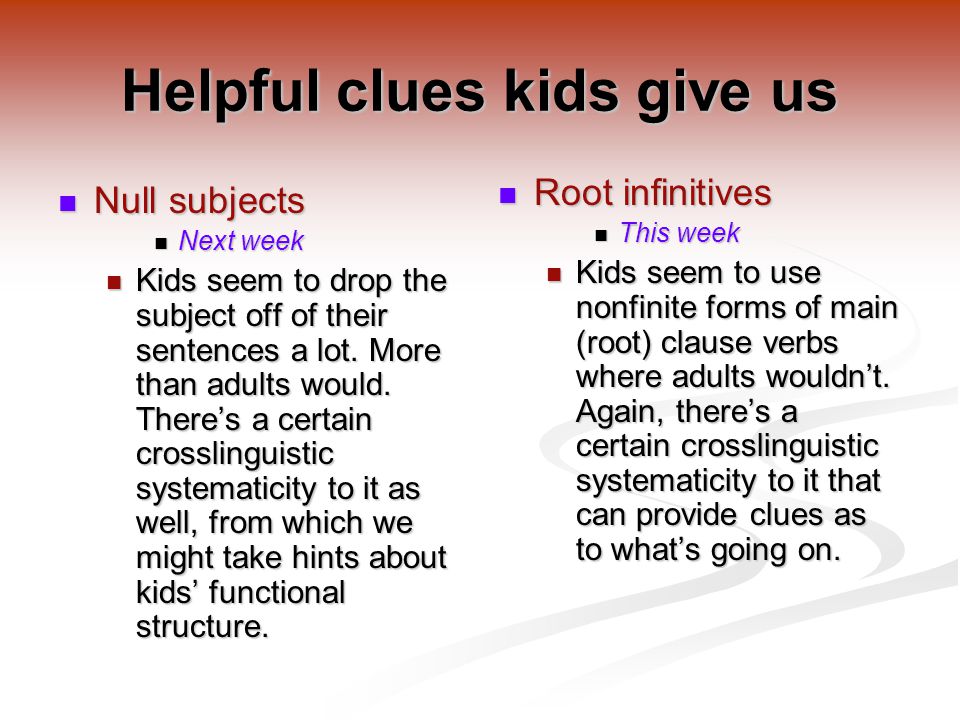 Helpful clues kids give us

Null subjects

Next week

Kids seem to drop the subject off of their sentences a lot. More than adults would. There’s a certain crosslinguistic systematicity to it as well, from which we might take hints about kids’ functional structure.

Root infinitives

This week

Kids seem to use nonfinite forms of main (root) clause verbs where adults wouldn’t. Again, there’s a certain crosslinguistic systematicity to it that can provide clues as to what’s going on.